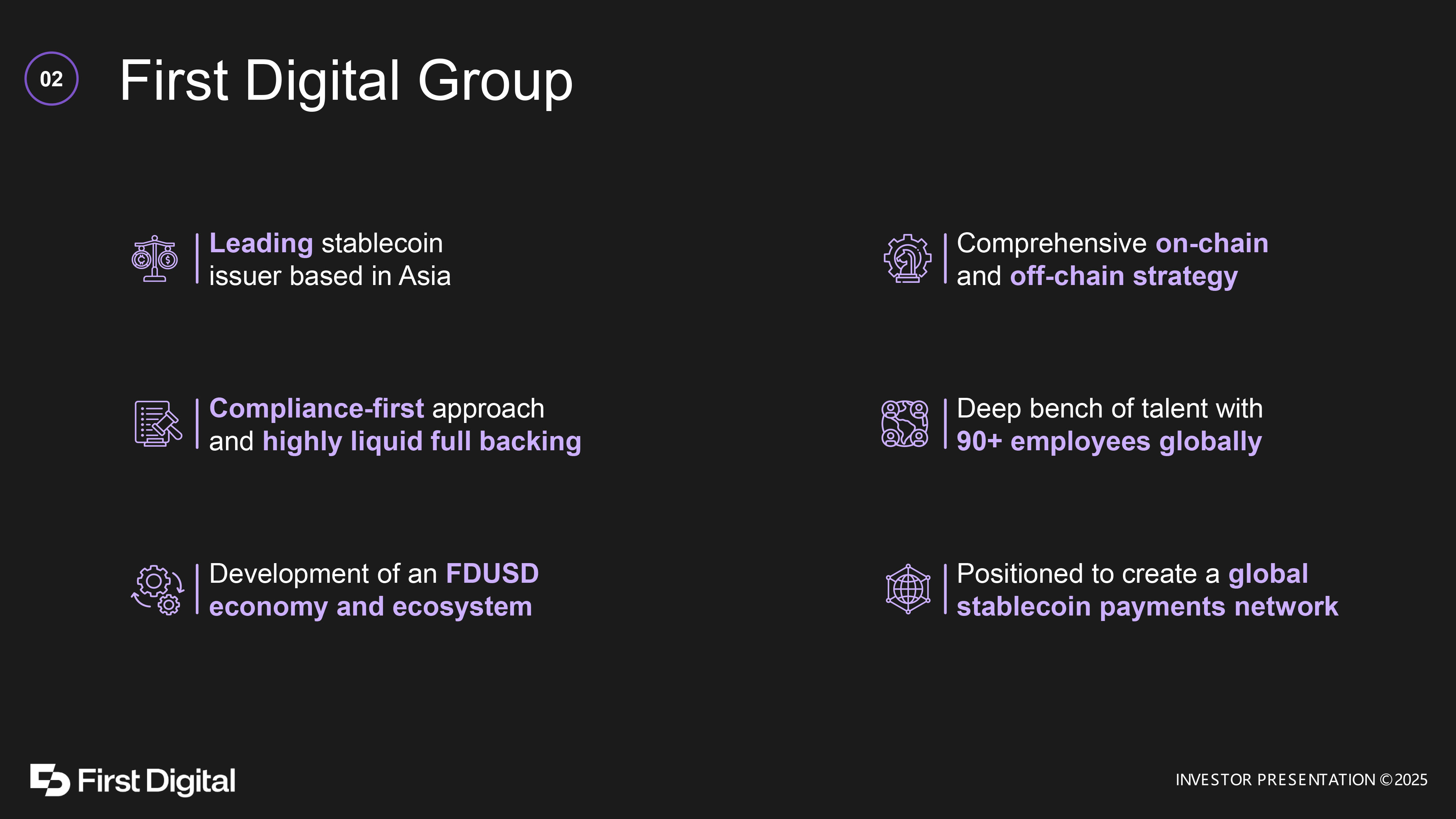 02 First Digital Group

Leading stablecoin issuer based in Asia

Compliance-first approach and highly liquid full backing

Development of an FDUSD economy and ecosystem

Comprehensive on-chain and off-chain strategy

Deep bench of talent with 90+ employees globally

Positioned to create a global stablecoin payments network

First Digital

INVESTOR PRESENTATION ©2025